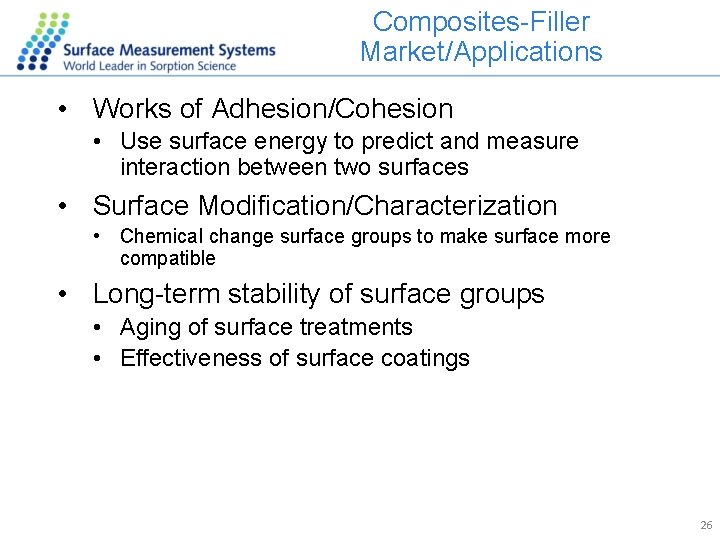 Surface Measurement Systems
World Leader in Sorption Science

Composites-Filler Market/Applications

• Works of Adhesion/Cohesion
  • Use surface energy to predict and measure interaction between two surfaces
• Surface Modification/Characterization
  • Chemical change surface groups to make surface more compatible
• Long-term stability of surface groups
  • Aging of surface treatments
  • Effectiveness of surface coatings

26